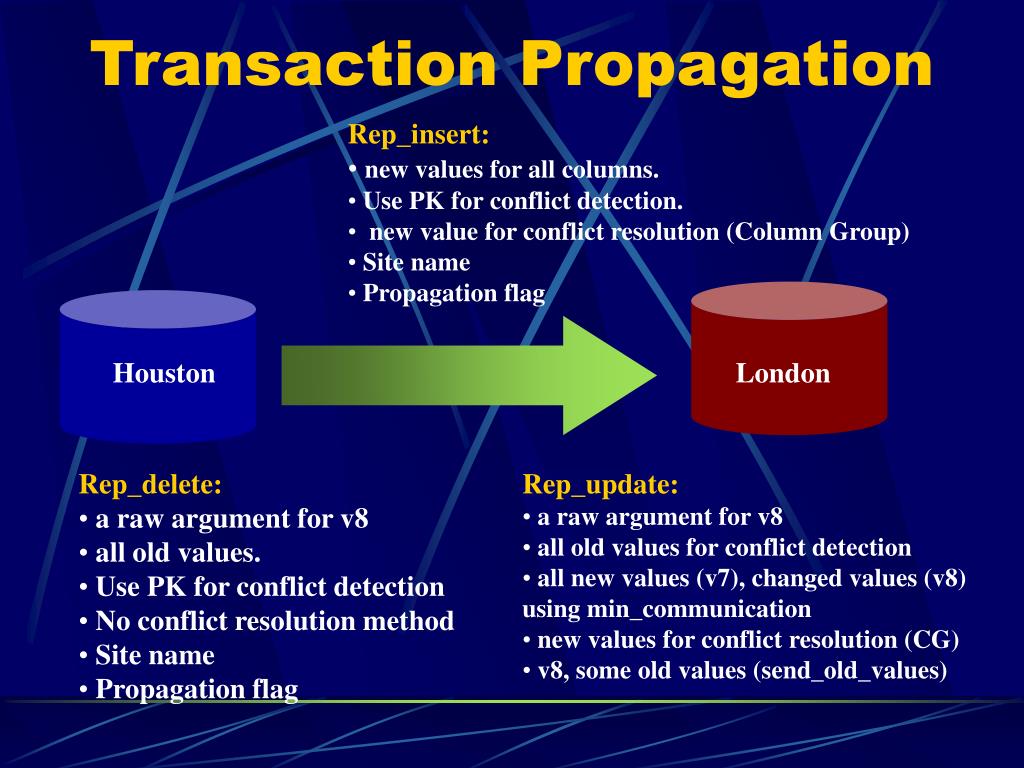 Transaction Propagation

Rep_insert:
• new values for all columns.
• Use PK for conflict detection.
• new value for conflict resolution (Column Group)
• Site name
• Propagation flag

Houston

London

Rep_delete:
• a raw argument for v8
• all old values.
• Use PK for conflict detection
• No conflict resolution method
• Site name
• Propagation flag

Rep_update:
• a raw argument for v8
• all old values for conflict detection
• all new values (v7), changed values (v8) using min_communication
• new values for conflict resolution (CG)
• v8, some old values (send_old_values)